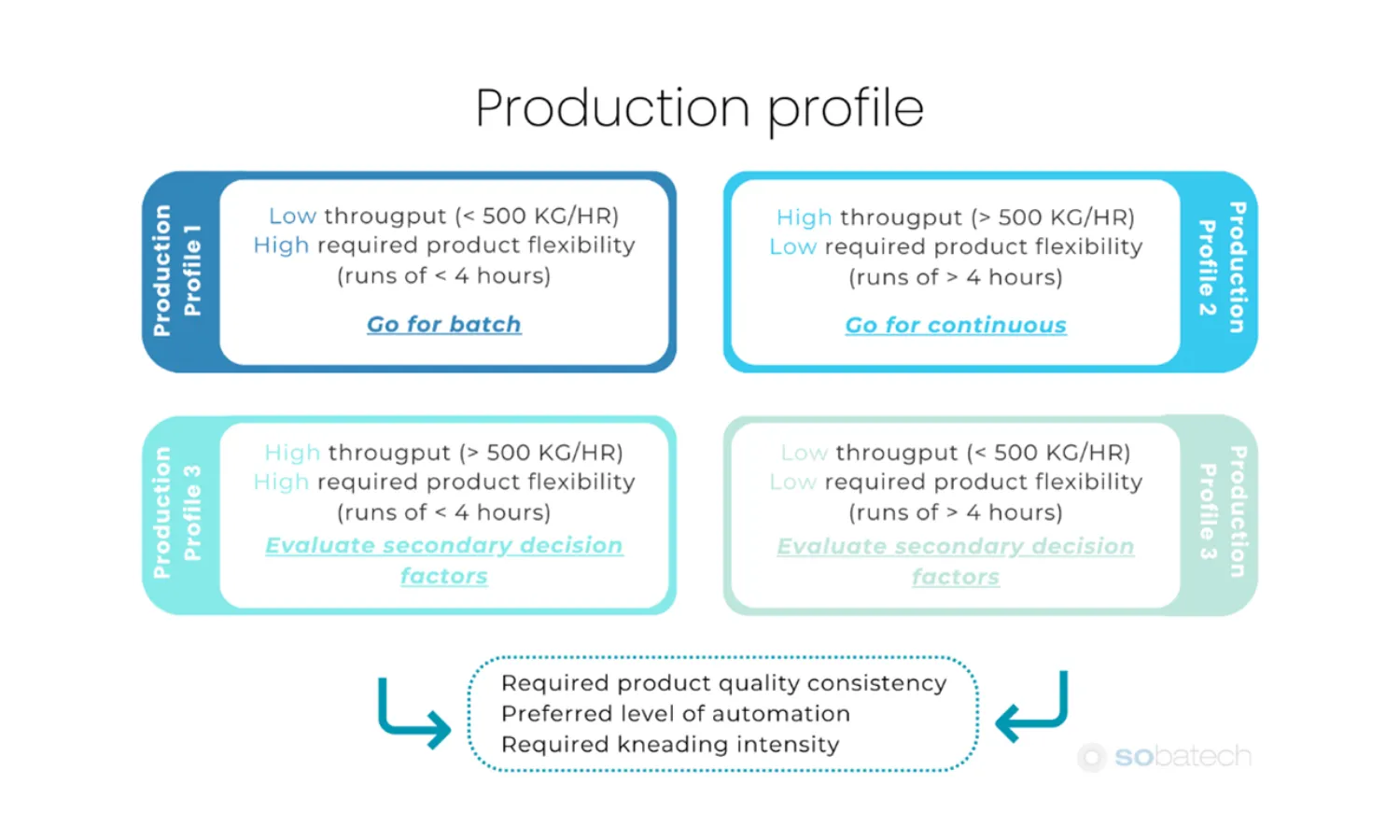 Production profile

Production Profile 1

Low througput (< 500 KG/HR)
High required product flexibility
(runs of < 4 hours)

Go for batch

High througput (> 500 KG/HR)
Low required product flexibility
(runs of > 4 hours)

Go for continuous

Production Profile 2

Production Profile 3

High througput (> 500 KG/HR)
High required product flexibility
(runs of < 4 hours)

Evaluate secondary decision factors

Low througput (< 500 KG/HR)
Low required product flexibility
(runs of > 4 hours)

Evaluate secondary decision factors

Production Profile 3

Required product quality consistency
Preferred level of automation
Required kneading intensity

sobatech